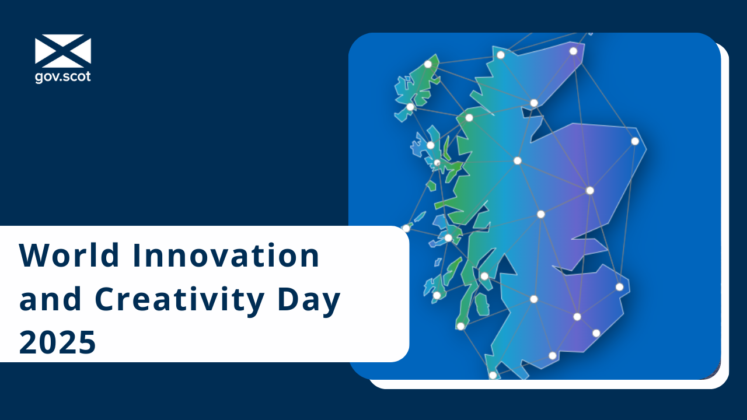 gov.scot

World Innovation and Creativity Day 2025